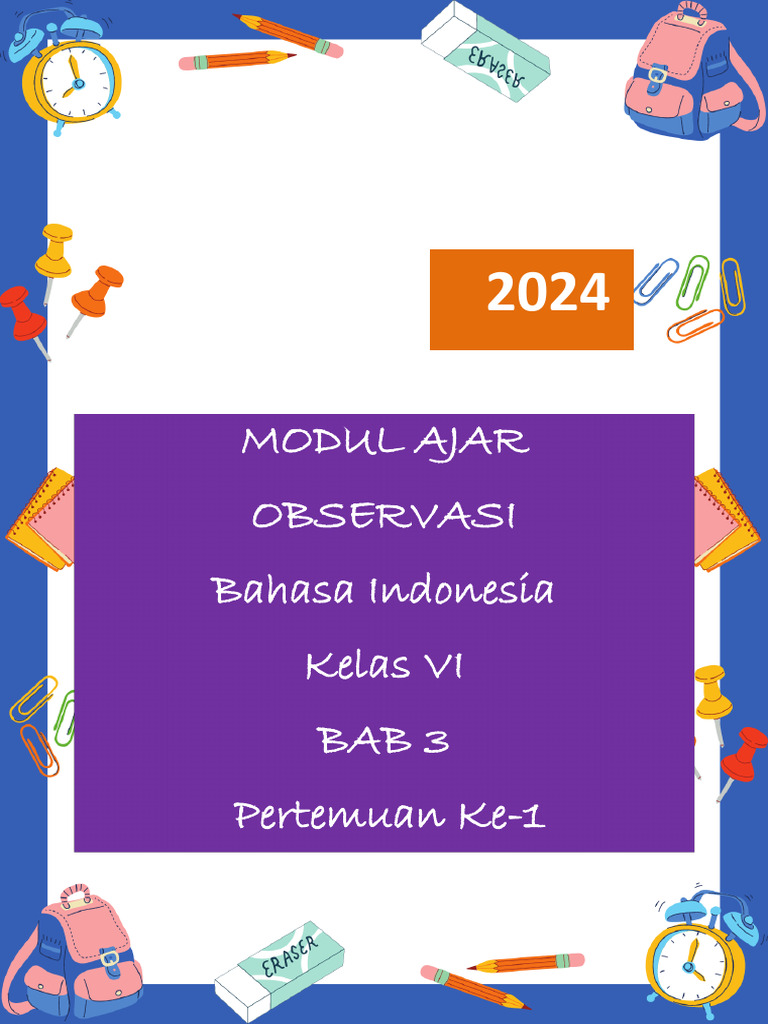 ERASER

2024

MODUL AJAR

OBSERVASI

Bahasa Indonesia

Kelas VI

BAB 3

Pertemuan Ke-1

ERASER